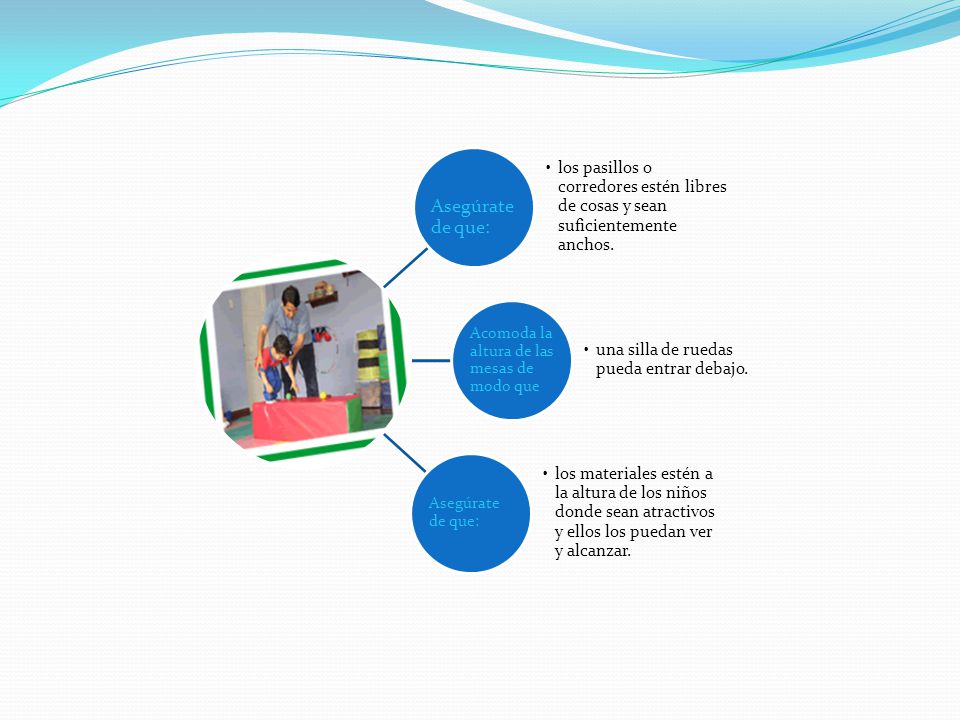 Asegúrate de que:

• los pasillos o corredores estén libres de cosas y sean suficientemente anchos.

Acomoda la altura de las mesas de modo que

• una silla de ruedas pueda entrar debajo.

Asegúrate de que:

• los materiales estén a la altura de los niños donde sean atractivos y ellos los puedan ver y alcanzar.